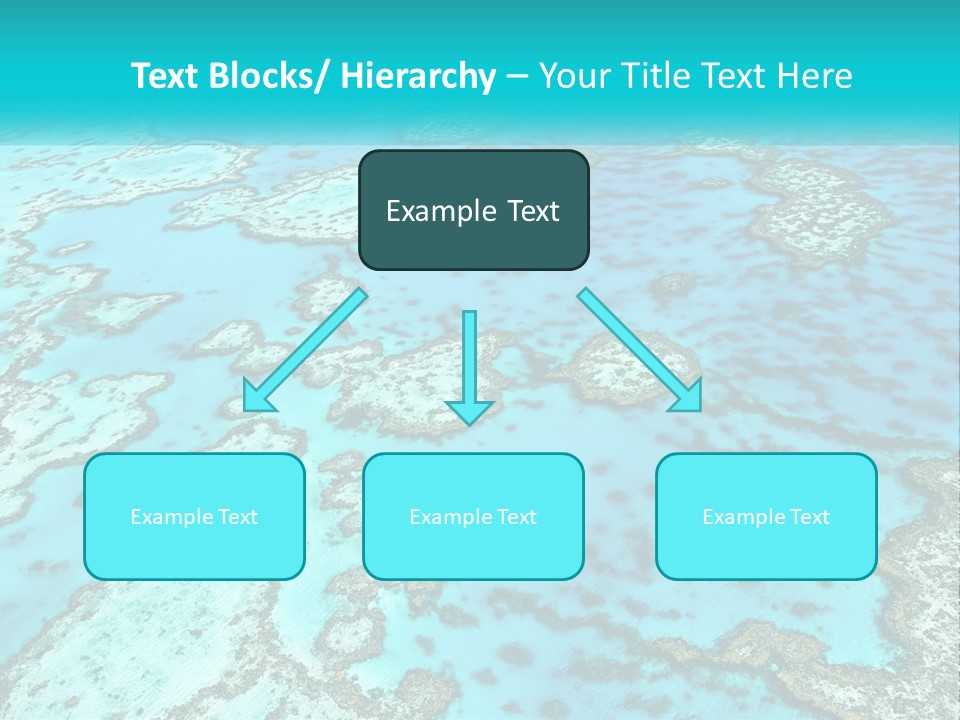 Text Blocks/ Hierarchy – Your Title Text Here

Example Text

Example Text

Example Text

Example Text